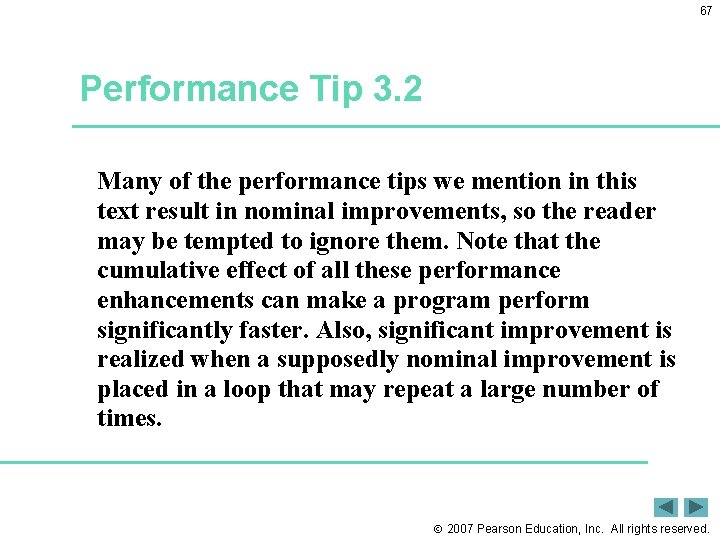 67

Performance Tip 3.2

Many of the performance tips we mention in this text result in nominal improvements, so the reader may be tempted to ignore them. Note that the cumulative effect of all these performance enhancements can make a program perform significantly faster. Also, significant improvement is realized when a supposedly nominal improvement is placed in a loop that may repeat a large number of times.

© 2007 Pearson Education, Inc. All rights reserved.